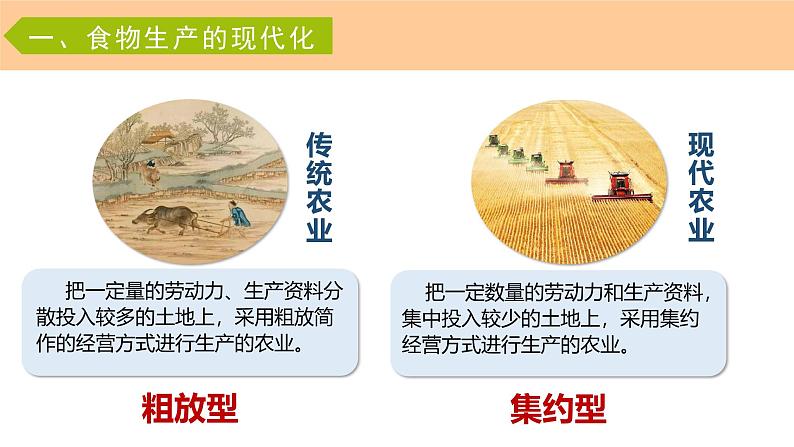 一、食物生产的现代化

传统农业

把一定量的劳动力、生产资料分散投入较多的土地上，采用粗放简作的经营方式进行生产的农业。

粗放型

现代农业

把一定数量的劳动力和生产资料，集中投入较少的土地上，采用集约经营方式进行生产的农业。

集约型